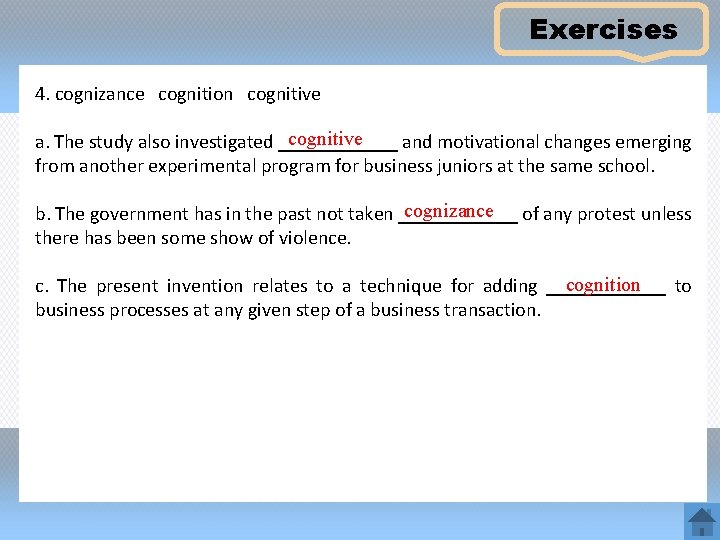 Exercises

4. cognizance cognition cognitive

a. The study also investigated cognitive and motivational changes emerging from another experimental program for business juniors at the same school.

b. The government has in the past not taken cognizance of any protest unless there has been some show of violence.

c. The present invention relates to a technique for adding cognition to business processes at any given step of a business transaction.